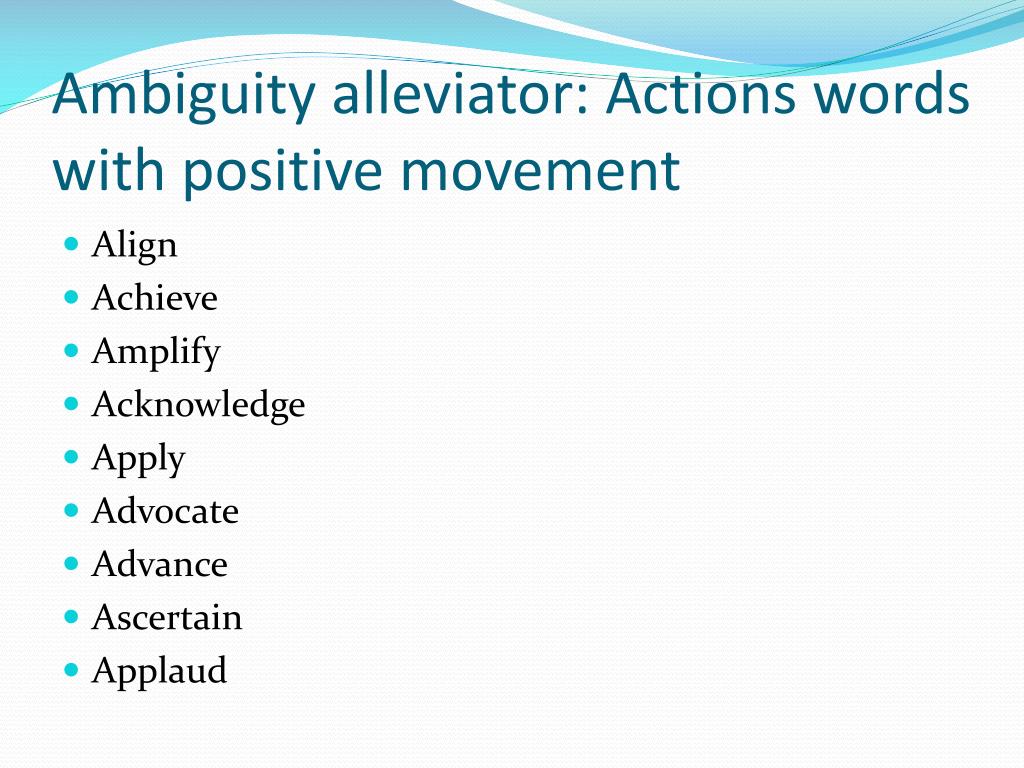 Ambiguity alleviator: Actions words with positive movement

- Align
- Achieve
- Amplify
- Acknowledge
- Apply
- Advocate
- Advance
- Ascertain
- Applaud